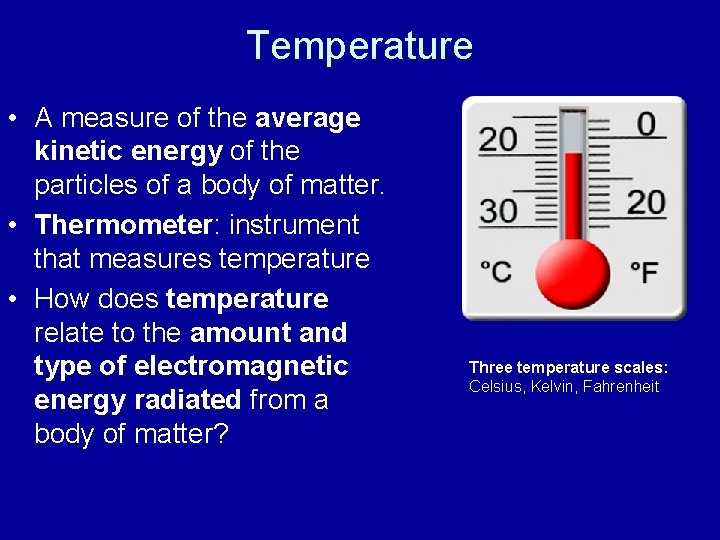 Temperature

• A measure of the average kinetic energy of the particles of a body of matter.
• Thermometer: instrument that measures temperature
• How does temperature relate to the amount and type of electromagnetic energy radiated from a body of matter?

20
30
°C
0
20
°F

Three temperature scales:
Celsius, Kelvin, Fahrenheit